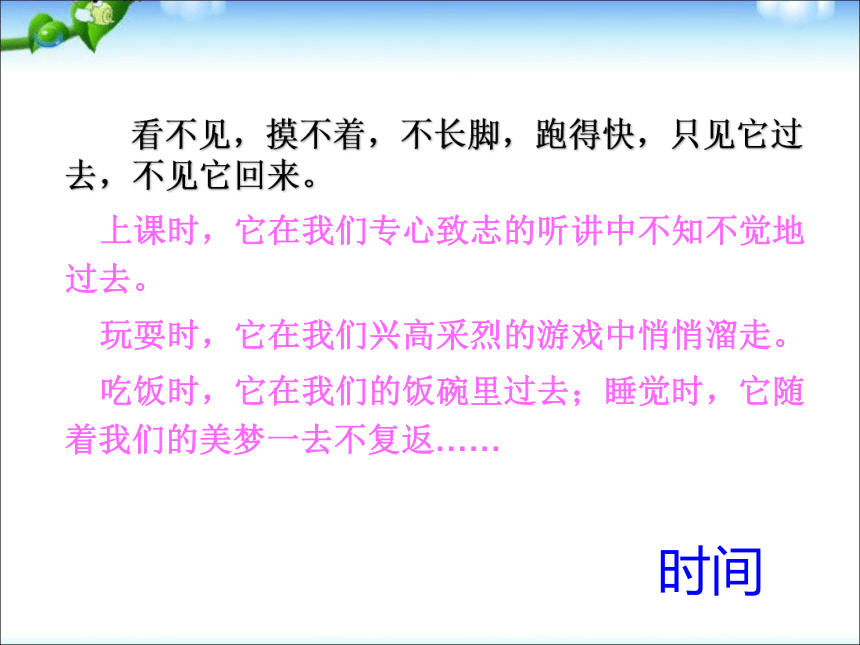 看不见，摸不着，不长脚，跑得快，只见它过去，不见它回来。

上课时，它在我们专心致志的听讲中不知不觉地过去。

玩耍时，它在我们兴高采烈的游戏中悄悄溜走。

吃饭时，它在我们的饭碗里过去；睡觉时，它随着我们的美梦一去不复返……

时间